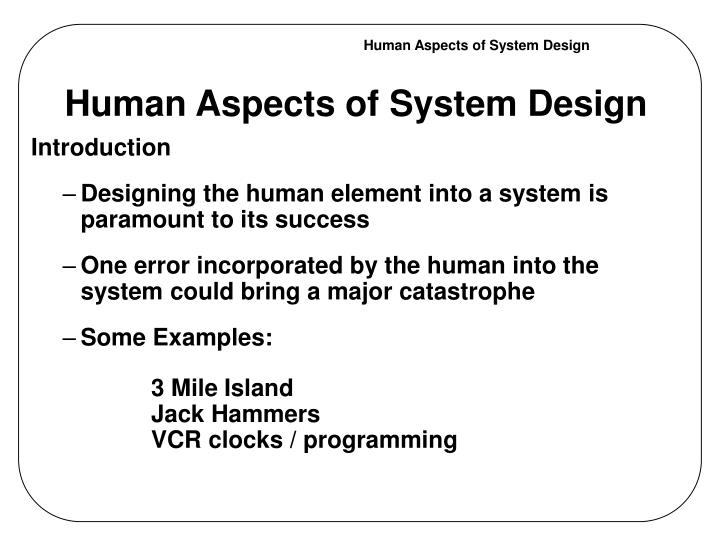 Human Aspects of System Design

Human Aspects of System Design

Introduction

– Designing the human element into a system is paramount to its success

– One error incorporated by the human into the system could bring a major catastrophe

– Some Examples:

3 Mile Island
Jack Hammers
VCR clocks / programming